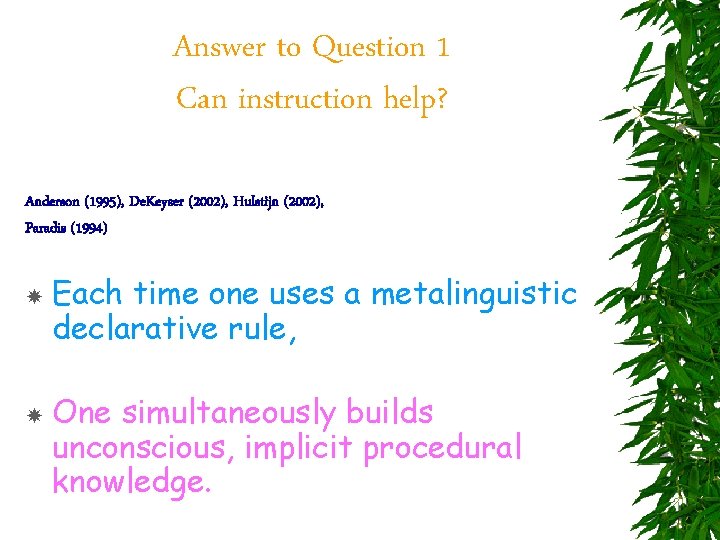 Answer to Question 1
Can instruction help?

Anderson (1995), DeKeyser (2002), Hulstijn (2002), Paradis (1994)

Each time one uses a metalinguistic declarative rule,

One simultaneously builds unconscious, implicit procedural knowledge.